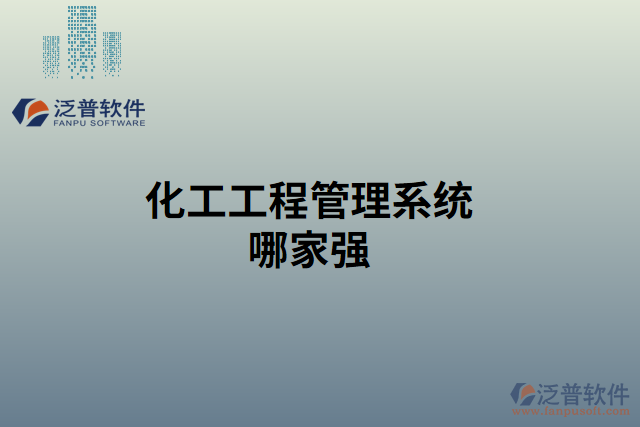 泛普软件
FANPU SOFTWARE

化工工程管理系统
哪家强

泛普软件
www.fanpusoft.com